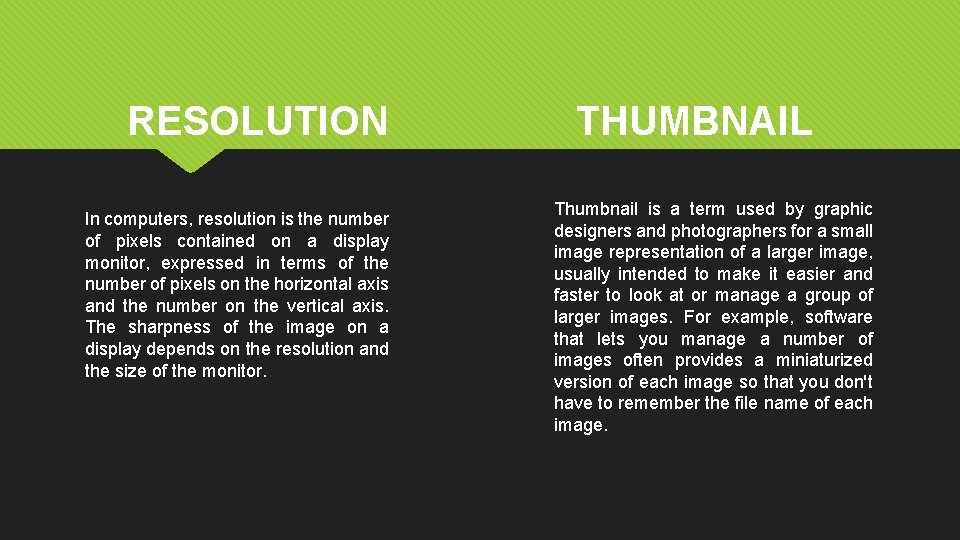 RESOLUTION

In computers, resolution is the number of pixels contained on a display monitor, expressed in terms of the number of pixels on the horizontal axis and the number on the vertical axis. The sharpness of the image on a display depends on the resolution and the size of the monitor.

THUMBNAIL

Thumbnail is a term used by graphic designers and photographers for a small image representation of a larger image, usually intended to make it easier and faster to look at or manage a group of larger images. For example, software that lets you manage a number of images often provides a miniaturized version of each image so that you don't have to remember the file name of each image.